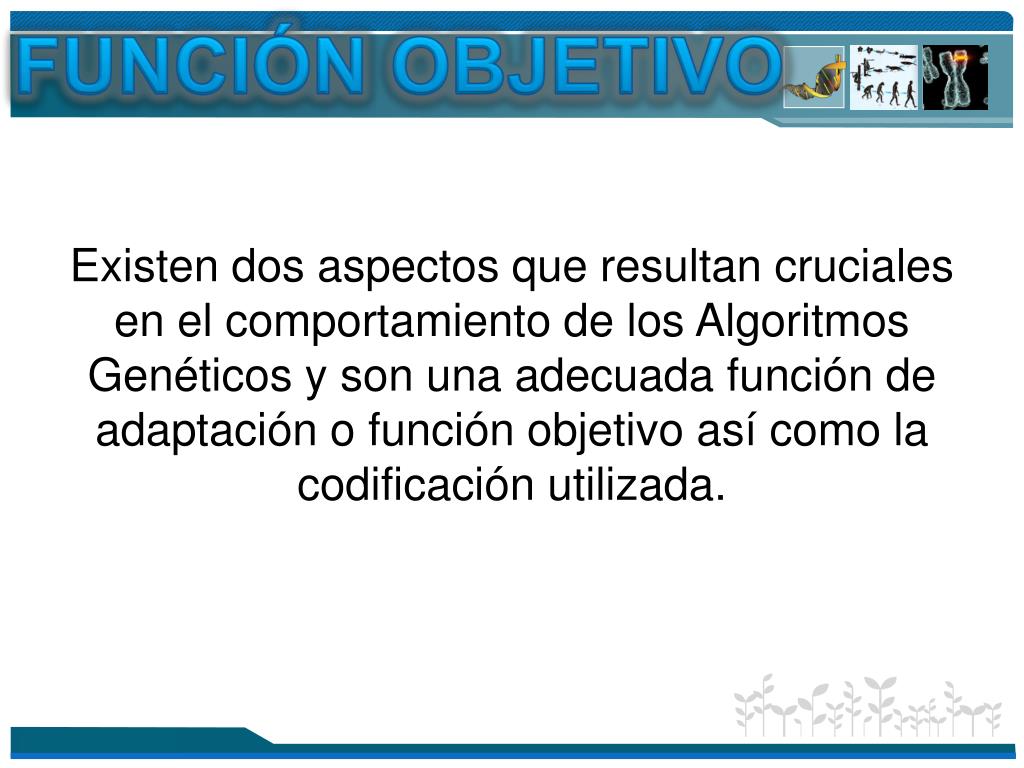 FUNCIÓN OBJETIVO

Existen dos aspectos que resultan cruciales en el comportamiento de los Algoritmos Genéticos y son una adecuada función de adaptación o función objetivo así como la codificación utilizada.